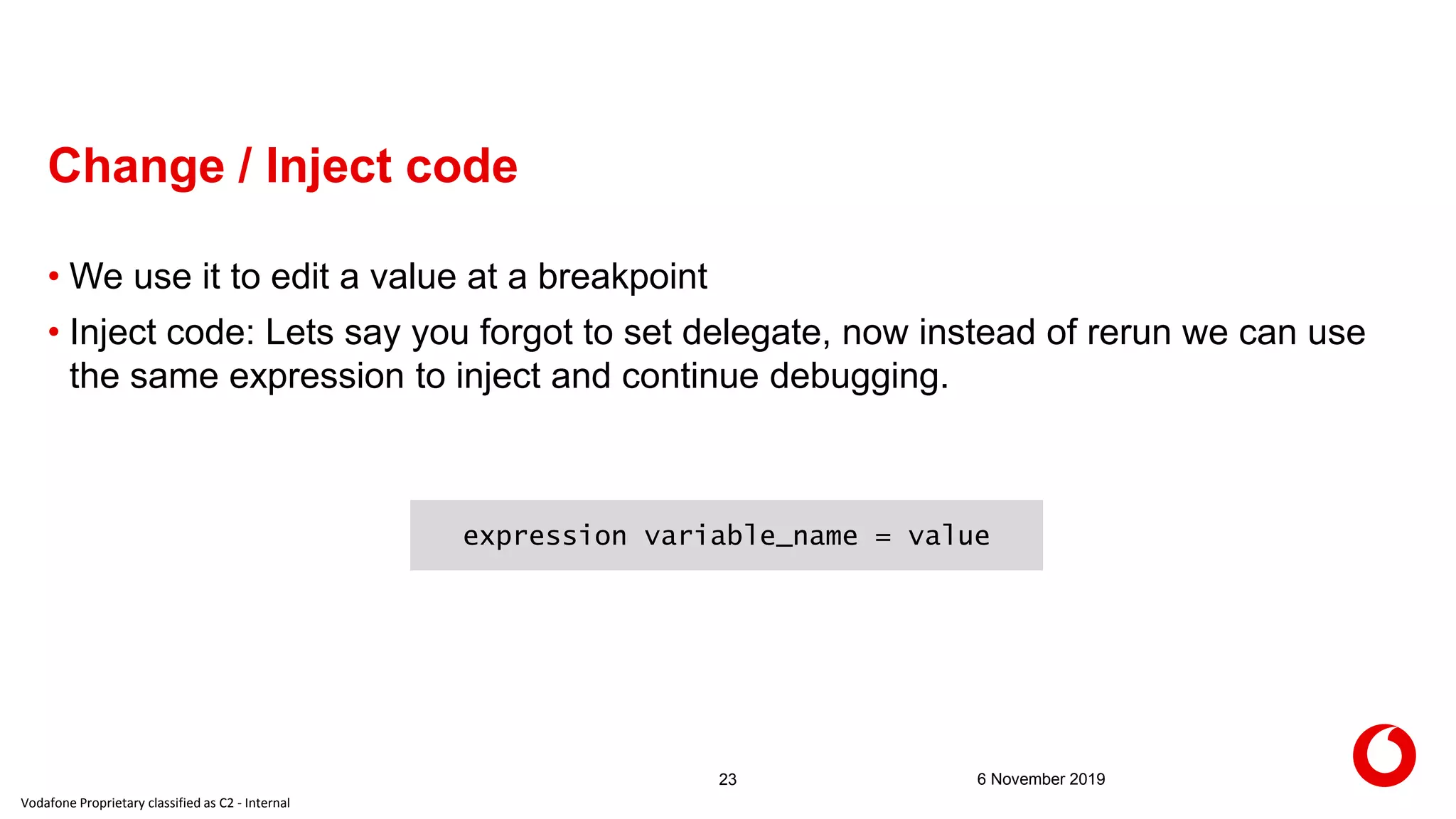 Change / Inject code

• We use it to edit a value at a breakpoint
• Inject code: Lets say you forgot to set delegate, now instead of rerun we can use the same expression to inject and continue debugging.

expression variable_name = value

23

6 November 2019

Vodafone Proprietary classified as C2 - Internal